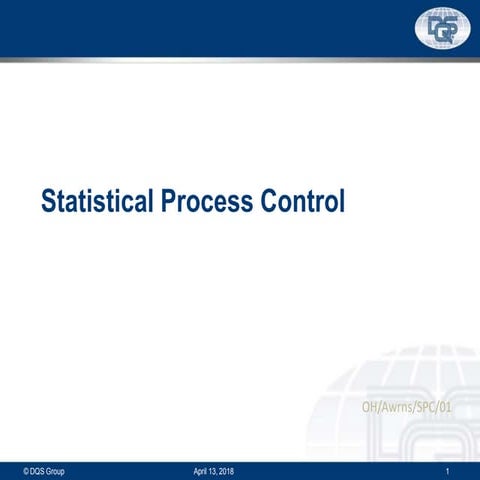 DQS

Statistical Process Control

OH/Awrns/SPC/01

© DQS Group

April 13, 2018

1